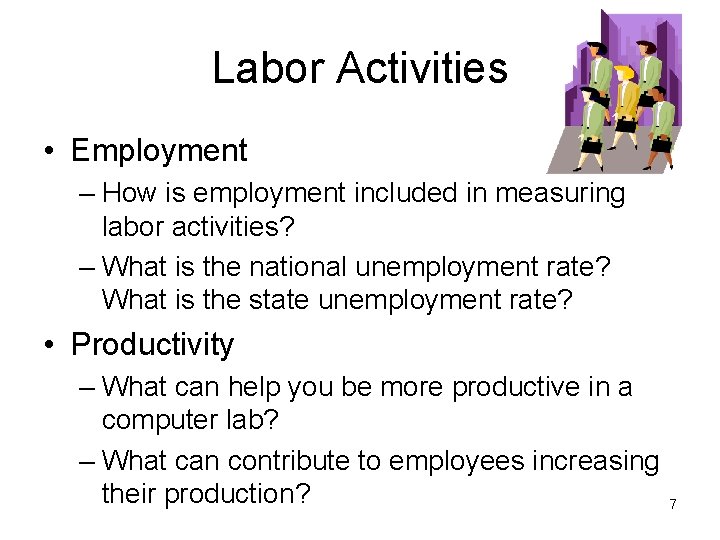 Labor Activities

• Employment
– How is employment included in measuring labor activities?
– What is the national unemployment rate? What is the state unemployment rate?

• Productivity
– What can help you be more productive in a computer lab?
– What can contribute to employees increasing their production?

7